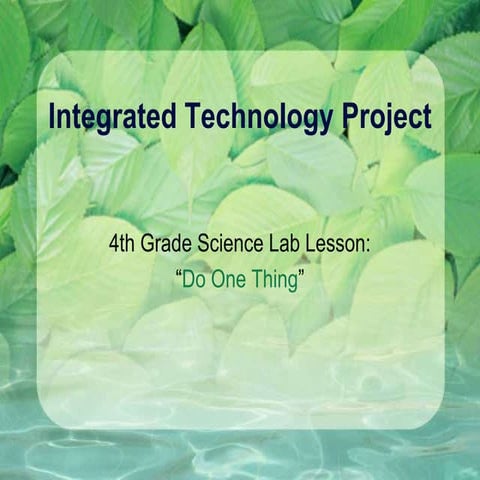 Integrated Technology Project

4th Grade Science Lab Lesson:
“Do One Thing”